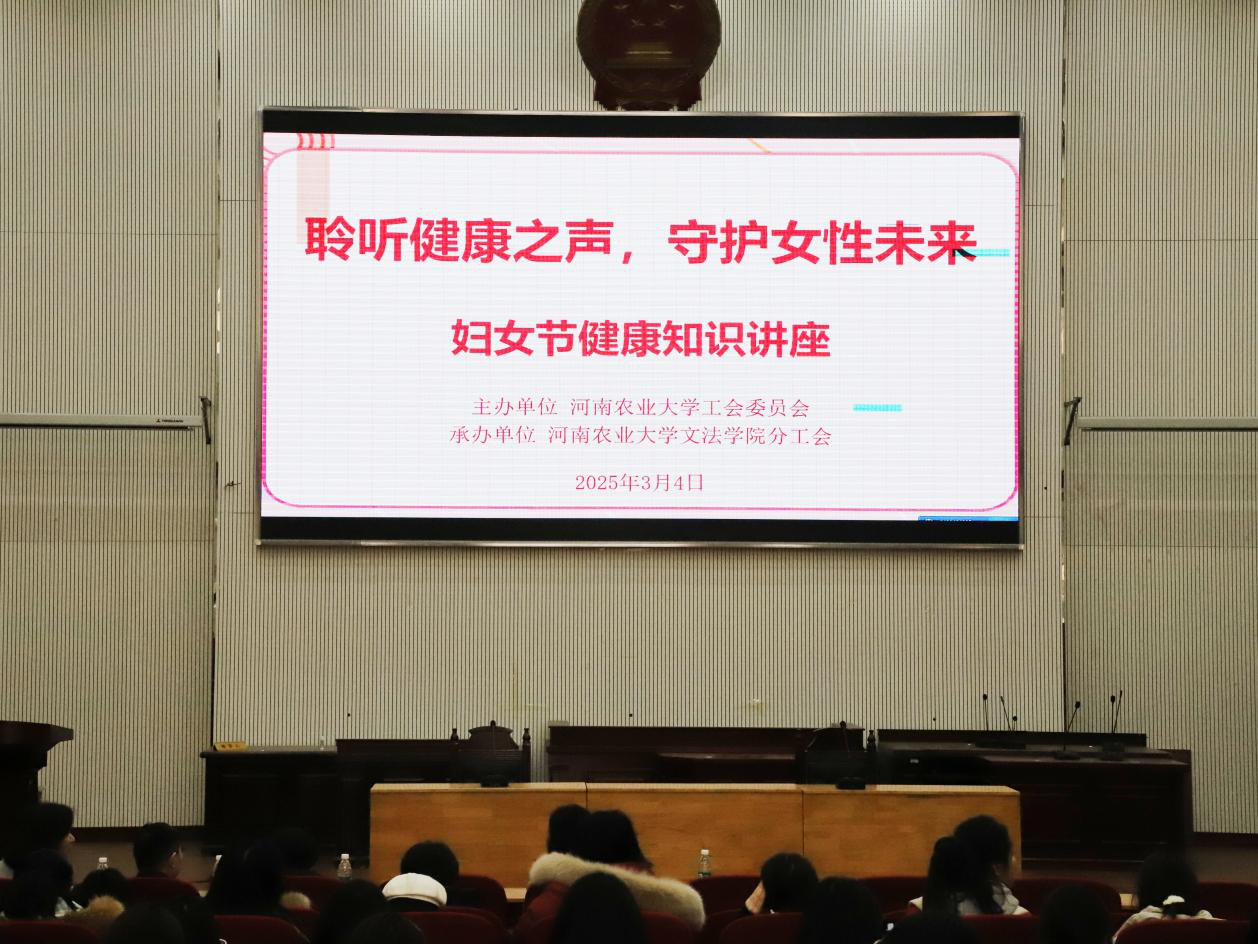 聆听健康之声，守护女性未来

妇女节健康知识讲座

主办单位 河南农业大学工会委员会
承办单位 河南农业大学文法学院分工会

2025年3月4日